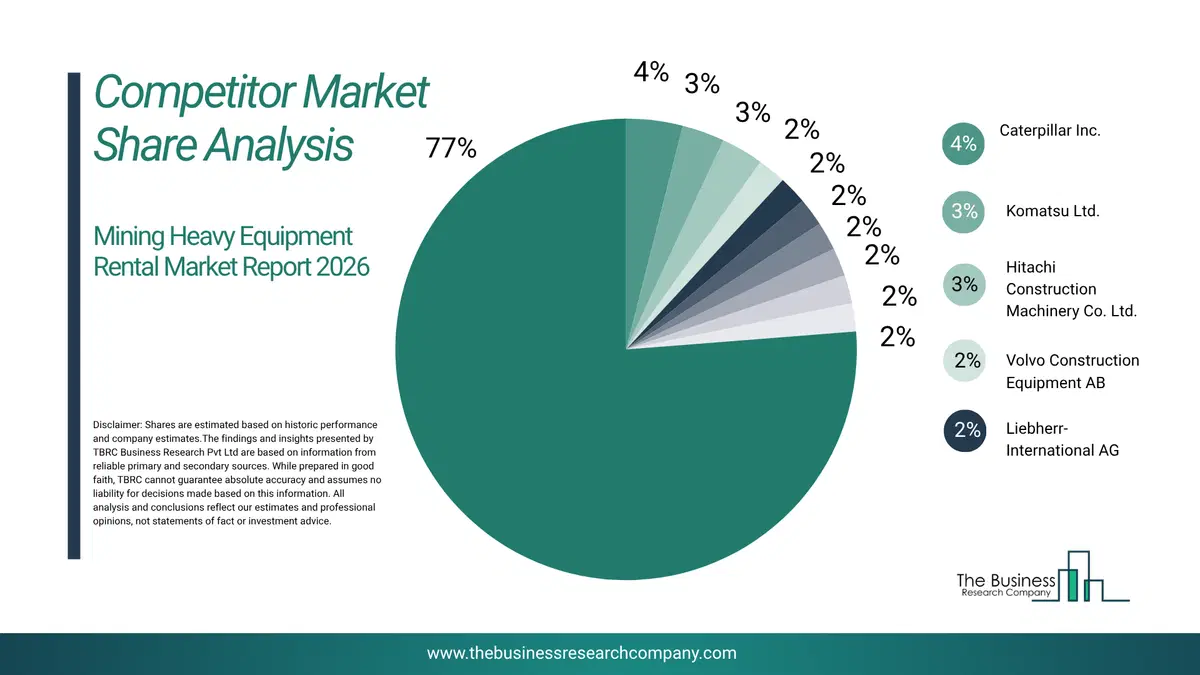 Competitor Market Share Analysis

Mining Heavy Equipment Rental Market Report 2026

Disclaimer: Shares are estimated based on historic performance and company estimates.The findings and insights presented by TBRC Business Research Pvt Ltd are based on information from reliable primary and secondary sources. While prepared in good faith, TBRC cannot guarantee absolute accuracy and assumes no liability for decisions made based on this information. All analysis and conclusions reflect our estimates and professional opinions, not statements of fact or investment advice.

77%
4%
3%
3%
2%
2%
2%
2%
2%
2%
2%

4% Caterpillar Inc.

3% Komatsu Ltd.

3% Hitachi Construction Machinery Co. Ltd.

2% Volvo Construction Equipment AB

2% Liebherr-International AG

The Business Research Company

www.thebusinessresearchcompany.com